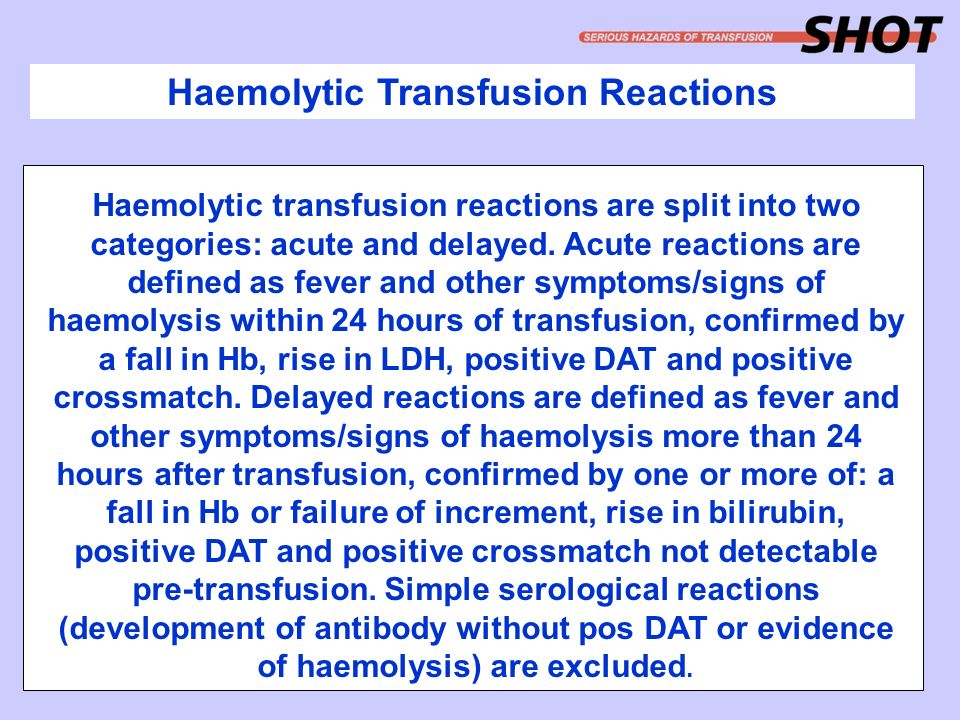 SERIOUS HAZARDS OF TRANSFUSION SHOT

Haemolytic Transfusion Reactions

Haemolytic transfusion reactions are split into two categories: acute and delayed. Acute reactions are defined as fever and other symptoms/signs of haemolysis within 24 hours of transfusion, confirmed by a fall in Hb, rise in LDH, positive DAT and positive crossmatch. Delayed reactions are defined as fever and other symptoms/signs of haemolysis more than 24 hours after transfusion, confirmed by one or more of: a fall in Hb or failure of increment, rise in bilirubin, positive DAT and positive crossmatch not detectable pre-transfusion. Simple serological reactions (development of antibody without pos DAT or evidence of haemolysis) are excluded.